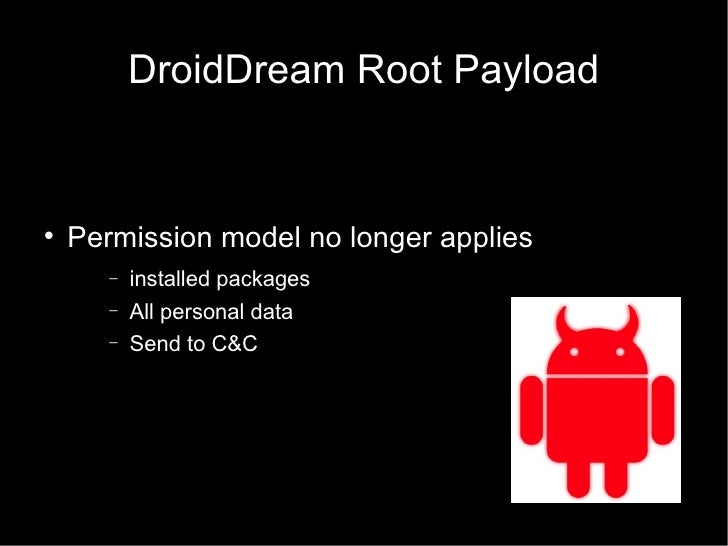 DroidDream Root Payload

• Permission model no longer applies
  – installed packages
  – All personal data
  – Send to C&C